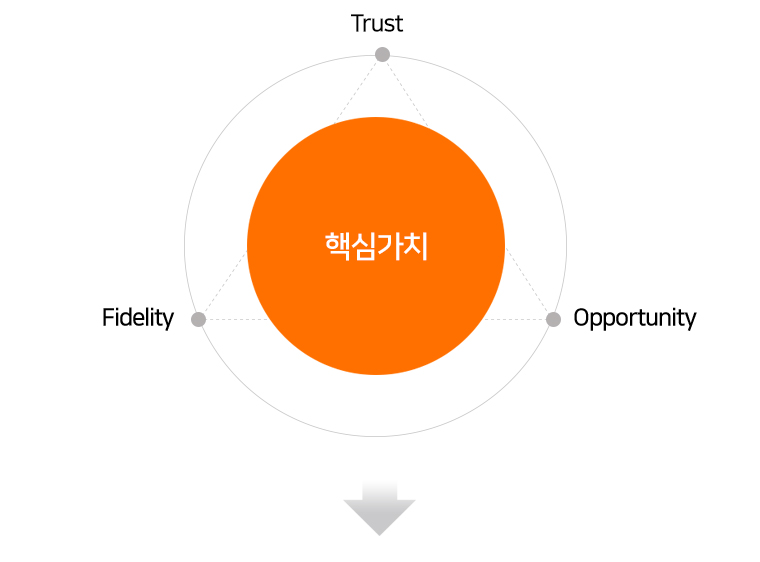 Trust

핵심가치

Fidelity

Opportunity